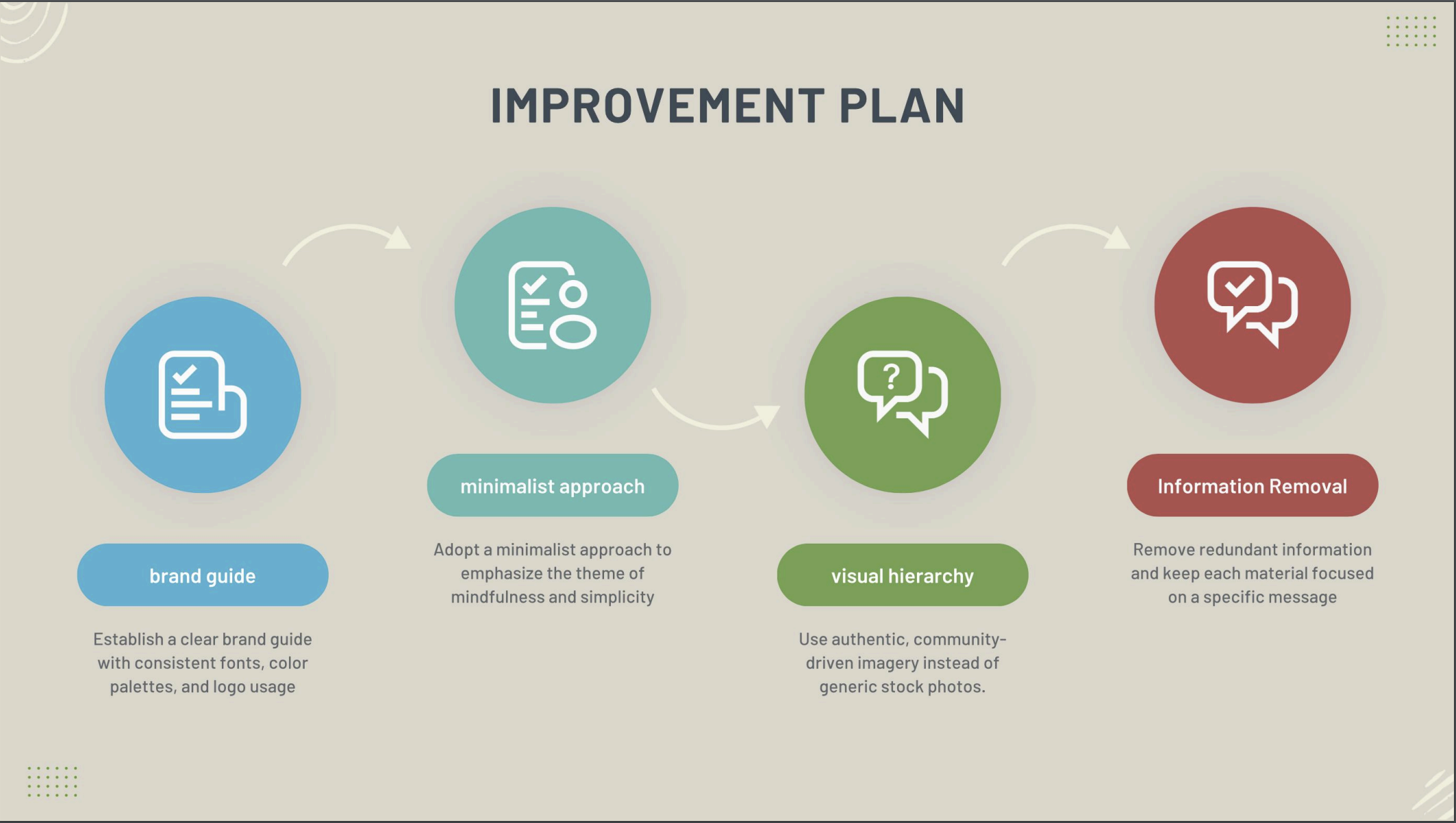 IMPROVEMENT PLAN

brand guide

Establish a clear brand guide with consistent fonts, color palettes, and logo usage

minimalist approach

Adopt a minimalist approach to emphasize the theme of mindfulness and simplicity

visual hierarchy

Use authentic, community-driven imagery instead of generic stock photos.

Information Removal

Remove redundant information and keep each material focused on a specific message